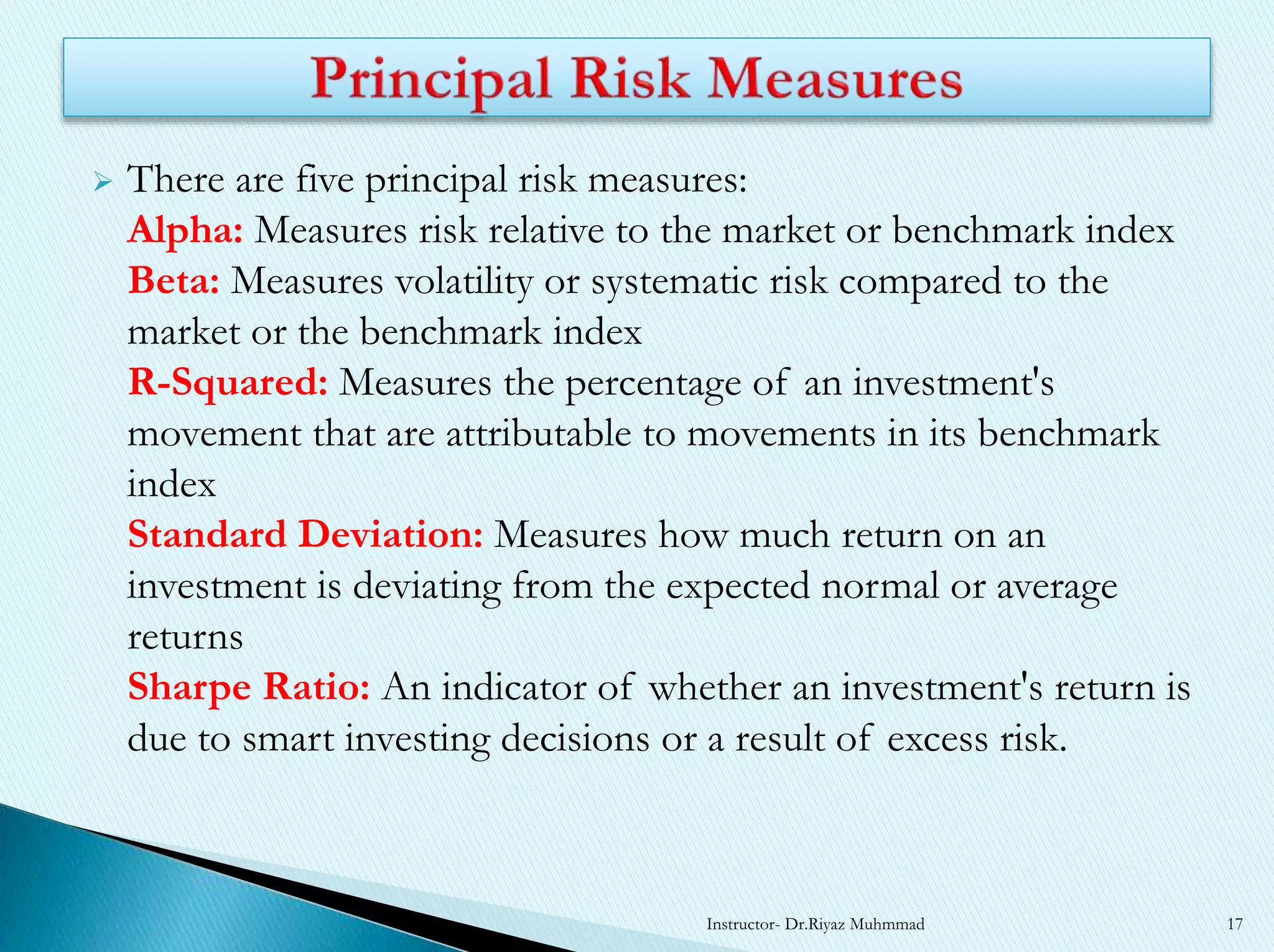 Principal Risk Measures

➢ There are five principal risk measures:
Alpha: Measures risk relative to the market or benchmark index
Beta: Measures volatility or systematic risk compared to the market or the benchmark index
R-Squared: Measures the percentage of an investment's movement that are attributable to movements in its benchmark index
Standard Deviation: Measures how much return on an investment is deviating from the expected normal or average returns
Sharpe Ratio: An indicator of whether an investment's return is due to smart investing decisions or a result of excess risk.

Instructor- Dr.Riyaz Muhmmad

17